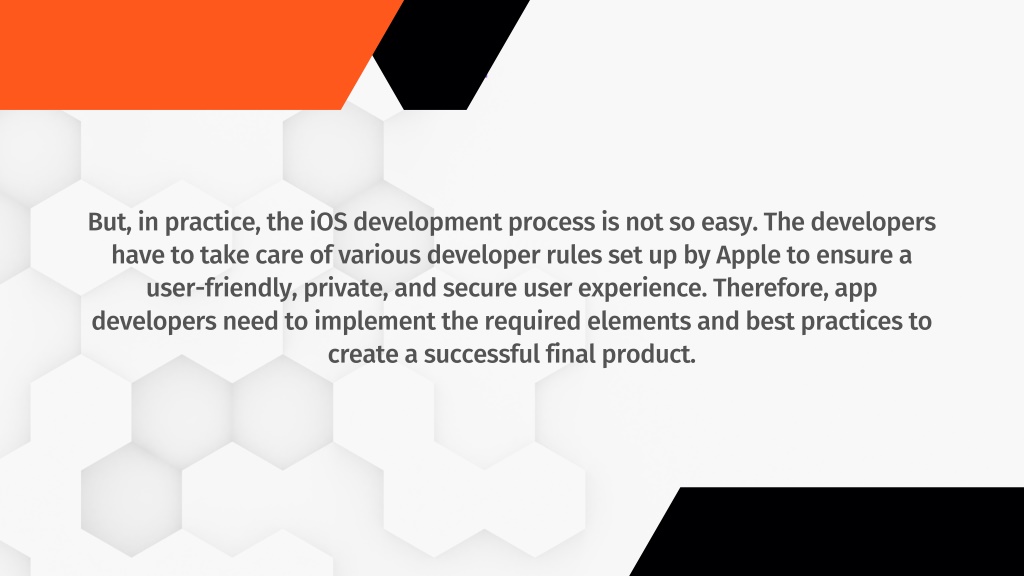 But, in practice, the iOS development process is not so easy. The developers have to take care of various developer rules set up by Apple to ensure a user-friendly, private, and secure user experience. Therefore, app developers need to implement the required elements and best practices to create a successful final product.